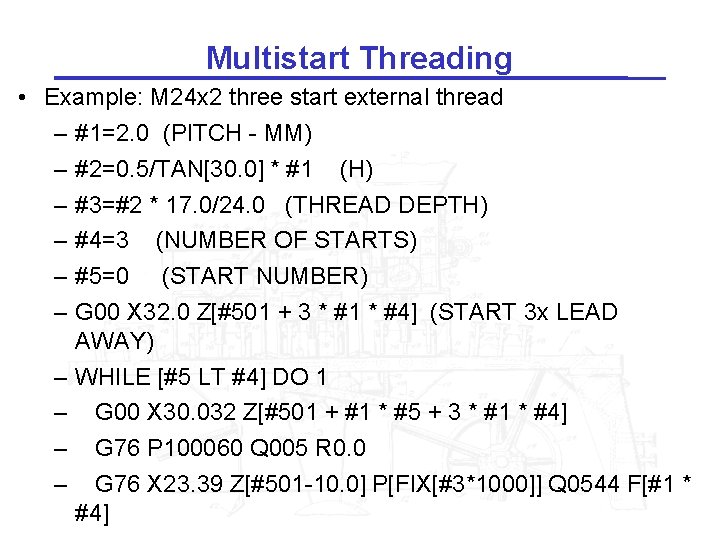 Multistart Threading

• Example: M24x2 three start external thread
– #1=2.0 (PITCH - MM)
– #2=0.5/TAN[30.0] * #1 (H)
– #3=#2 * 17.0/24.0 (THREAD DEPTH)
– #4=3 (NUMBER OF STARTS)
– #5=0 (START NUMBER)
– G00 X32.0 Z[#501 + 3 * #1 * #4] (START 3x LEAD AWAY)
– WHILE [#5 LT #4] DO 1
– G00 X30.032 Z[#501 + #1 * #5 + 3 * #1 * #4]
– G76 P100060 Q005 R0.0
– G76 X23.39 Z[#501-10.0] P[FIX[#3*1000]] Q0544 F[#1 * #4]